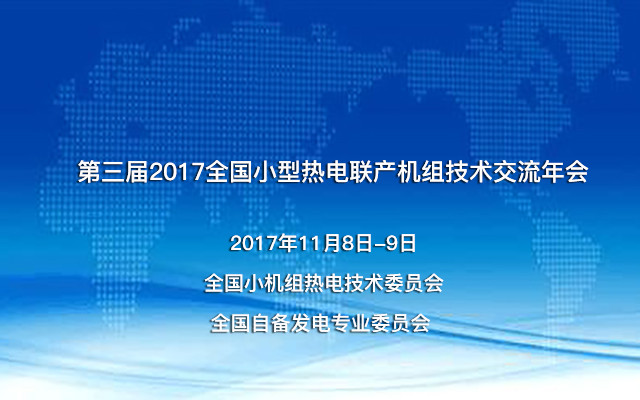 第三届2017全国小型热电联产机组技术交流年会

2017年11月8日-9日

全国小机组热电技术委员会

全国自备发电专业委员会